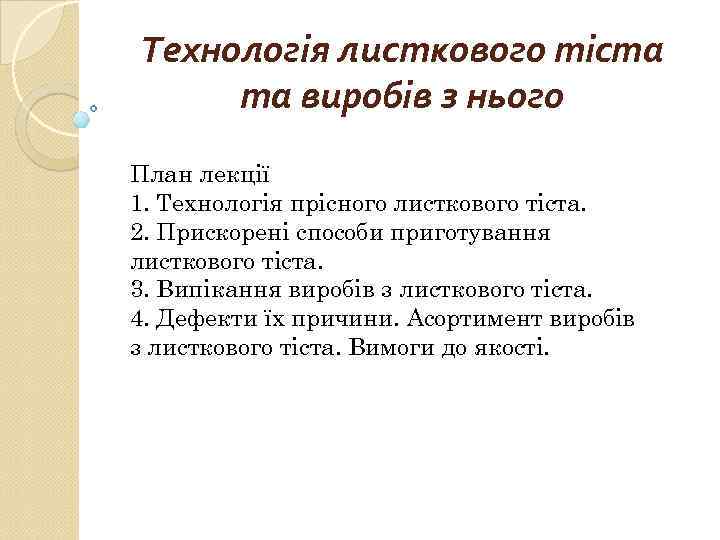 Технологія листкового тіста та виробів з нього

План лекції
1. Технологія прісного листкового тіста.
2. Прискорені способи приготування листкового тіста.
3. Випікання виробів з листкового тіста.
4. Дефекти їх причини. Асортимент виробів з листкового тіста. Вимоги до якості.